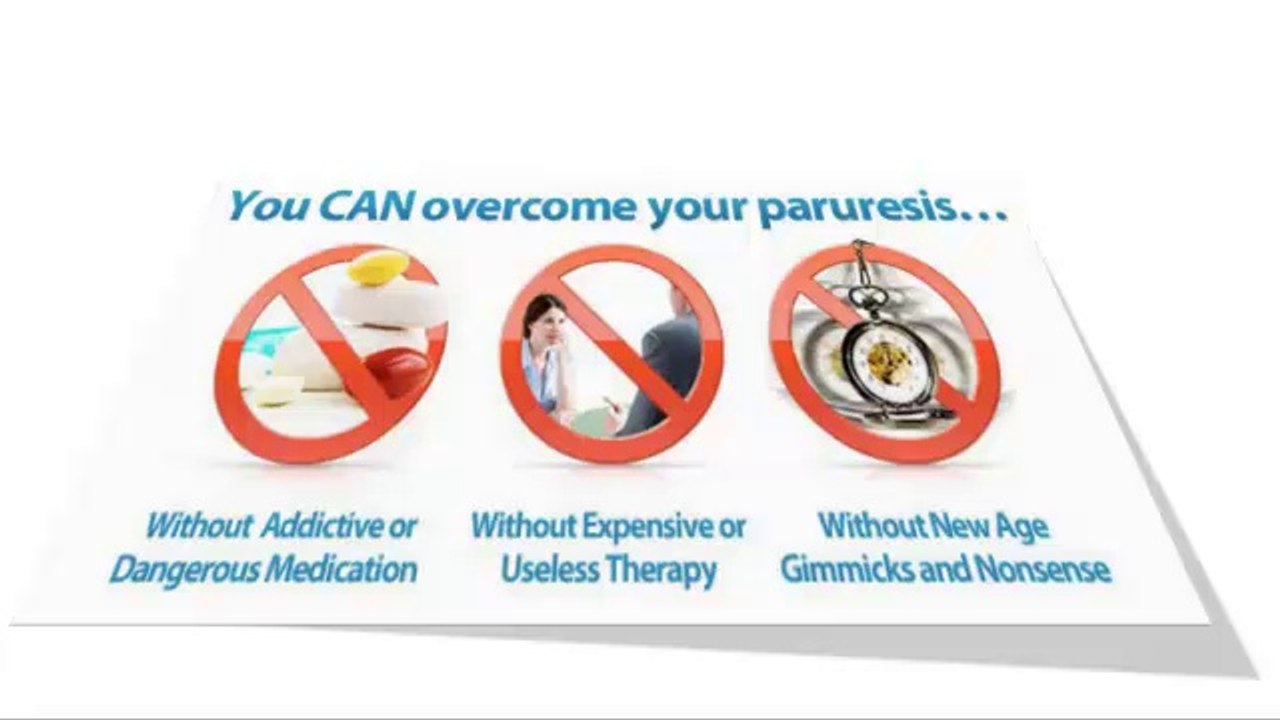 You CAN overcome your paruresis…

Without Addictive or Dangerous Medication

Without Expensive or Useless Therapy

Without New Age Gimmicks and Nonsense